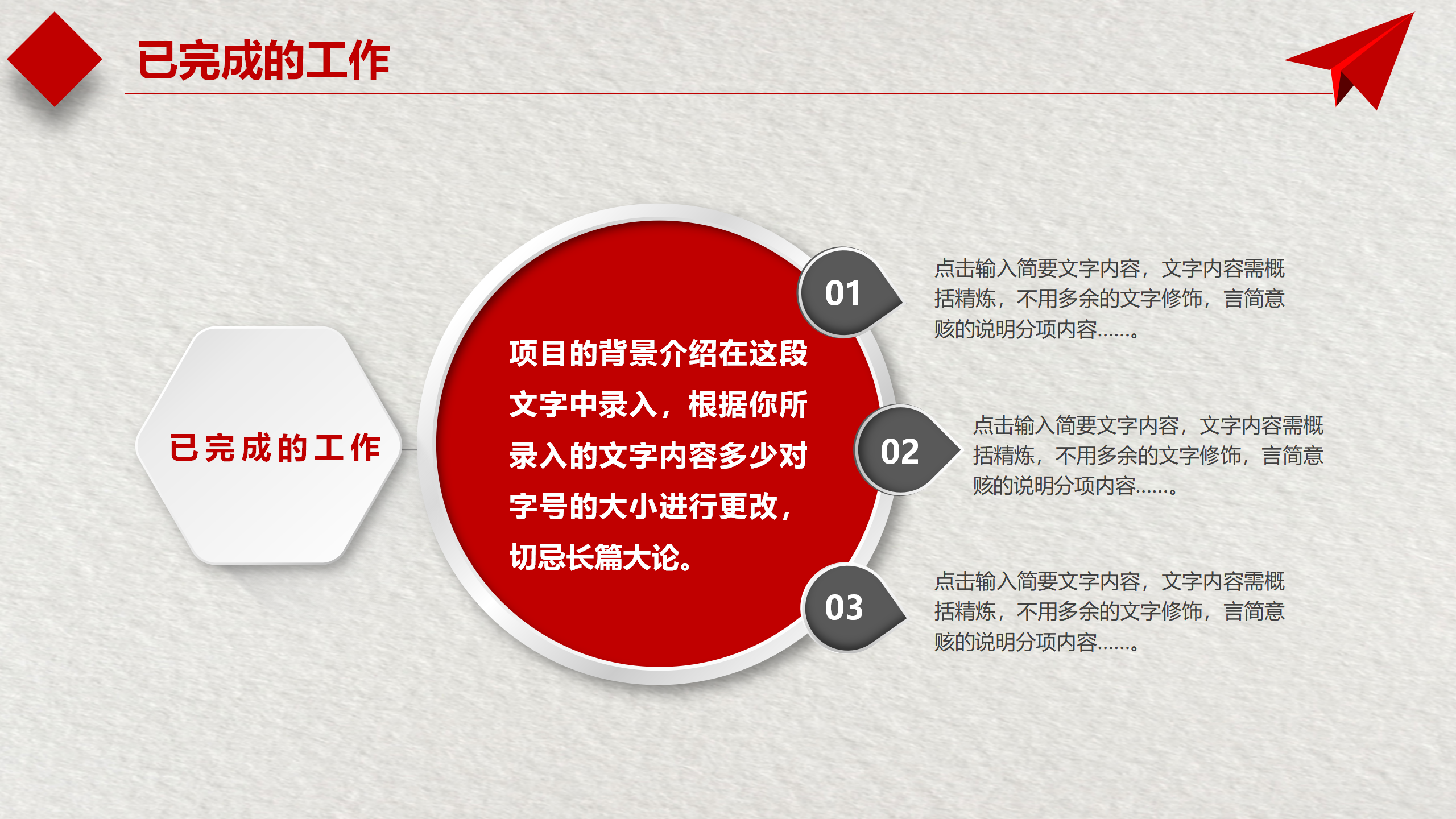 已完成的工作

已完成的工作

项目的背景介绍在这段文字中录入，根据你所录入的文字内容多少对字号的大小进行更改，切忌长篇大论。

01

点击输入简要文字内容，文字内容需概括精炼，不用多余的文字修饰，言简意赅的说明分项内容……。

02

点击输入简要文字内容，文字内容需概括精炼，不用多余的文字修饰，言简意赅的说明分项内容……。

03

点击输入简要文字内容，文字内容需概括精炼，不用多余的文字修饰，言简意赅的说明分项内容……。